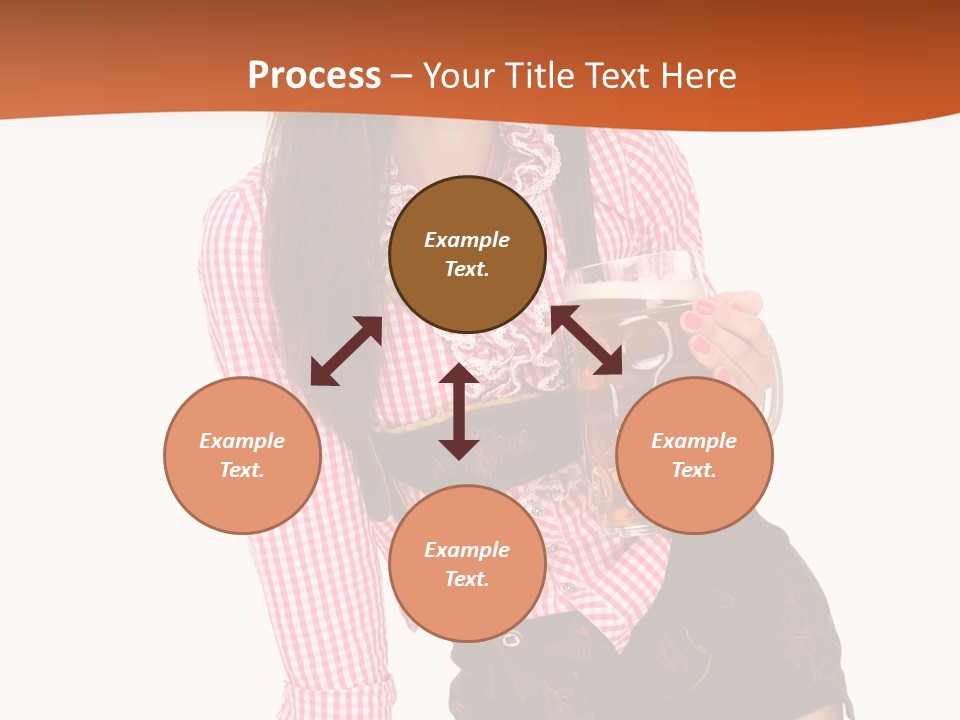 Process – Your Title Text Here

Example Text.

Example Text.

Example Text.

Example Text.